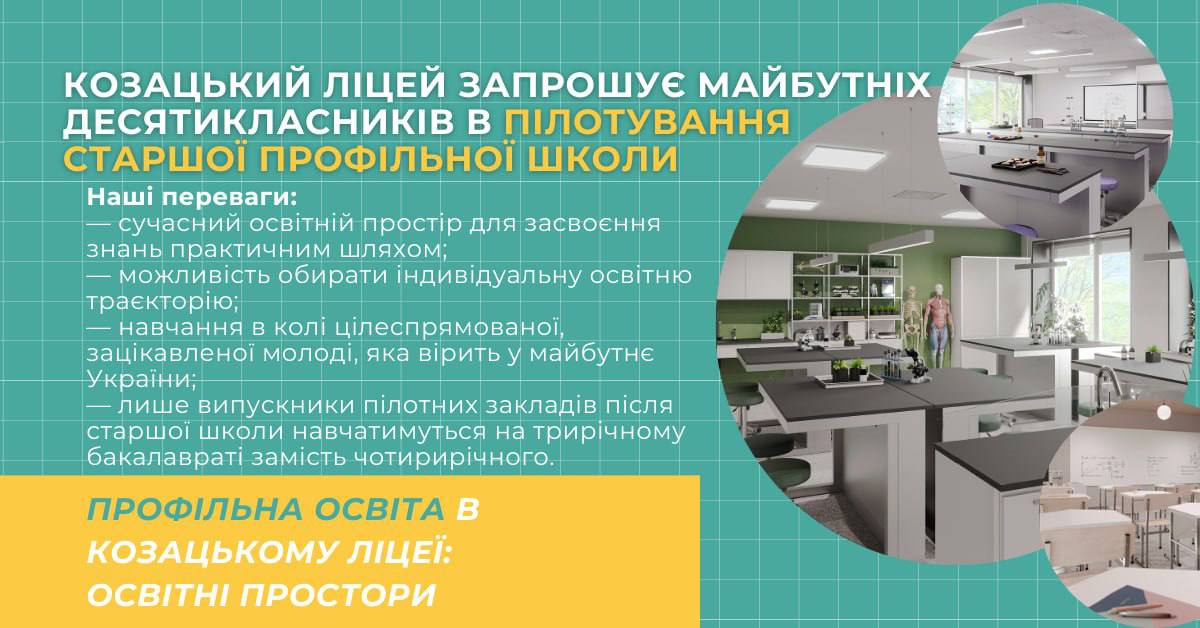 КОЗАЦЬКИЙ ЛІЦЕЙ ЗАПРОШУЄ МАЙБУТНІХ ДЕСЯТИКЛАСНИКІВ В ПІЛОТУВАННЯ СТАРШОЇ ПРОФІЛЬНОЇ ШКОЛИ

Наші переваги:
— сучасний освітній простір для засвоєння знань практичним шляхом;
— можливість обирати індивідуальну освітню траєкторію;
— навчання в колі цілеспрямованої, зацікавленої молоді, яка вірить у майбутнє України;
— лише випускники пілотних закладів після старшої школи навчатимуться на трирічному бакалавраті замість чотирирічного.

ПРОФІЛЬНА ОСВІТА В КОЗАЦЬКОМУ ЛІЦЕЇ: ОСВІТНІ ПРОСТОРИ